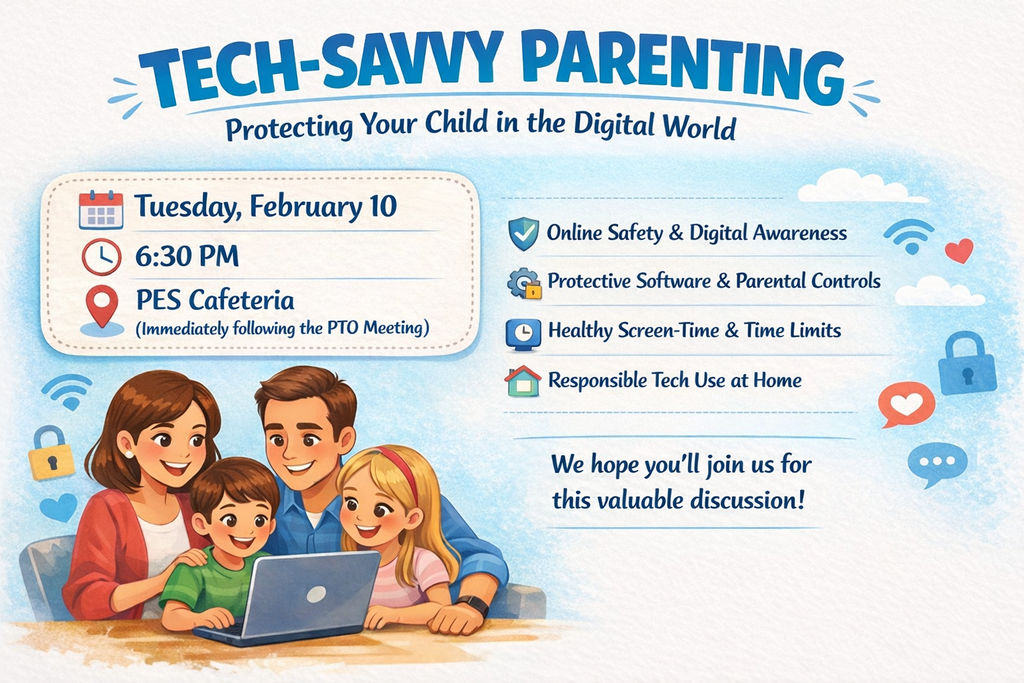 TECH-SAVVY PARENTING

Protecting Your Child in the Digital World

Tuesday, February 10

6:30 PM

PES Cafeteria
(Immediately following the PTO Meeting)

Online Safety & Digital Awareness

Protective Software & Parental Controls

Healthy Screen-Time & Time Limits

Responsible Tech Use at Home

We hope you'll join us for this valuable discussion!